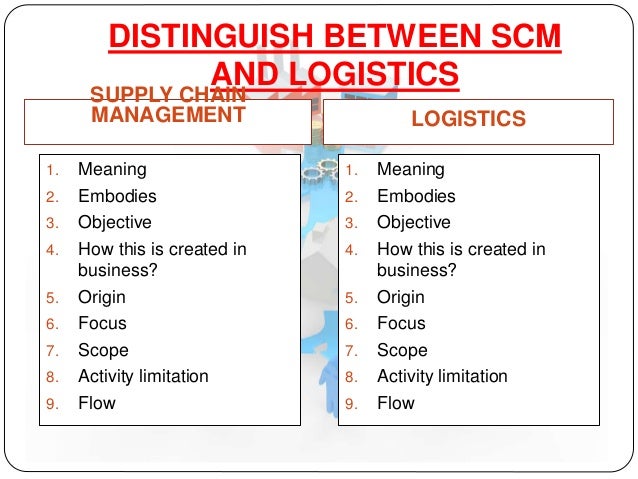 DISTINGUISH BETWEEN SCM AND LOGISTICS

SUPPLY CHAIN MANAGEMENT

1. Meaning
2. Embodies
3. Objective
4. How this is created in business?
5. Origin
6. Focus
7. Scope
8. Activity limitation
9. Flow

LOGISTICS

1. Meaning
2. Embodies
3. Objective
4. How this is created in business?
5. Origin
6. Focus
7. Scope
8. Activity limitation
9. Flow